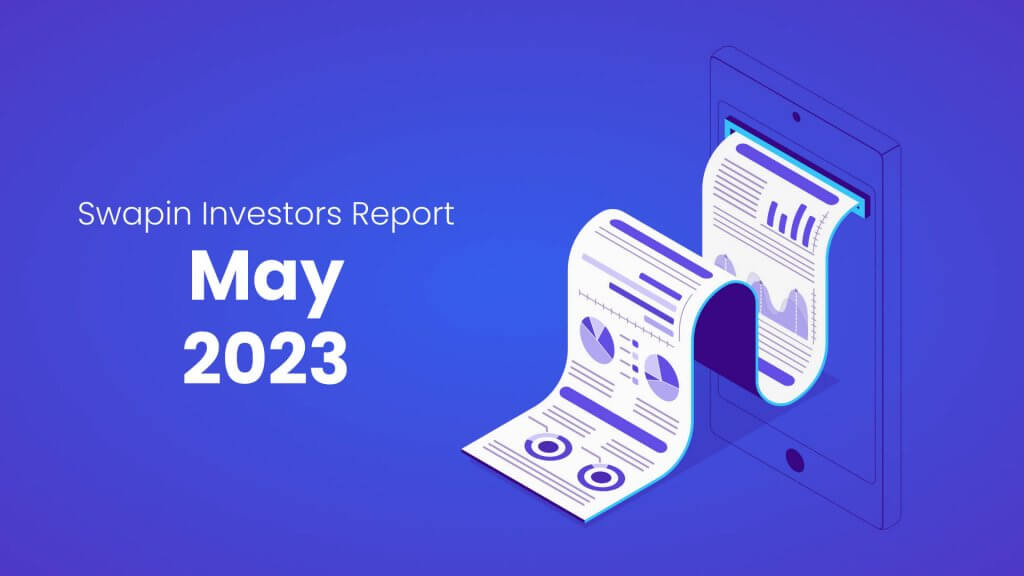 Swapin Investors Report

May
2023